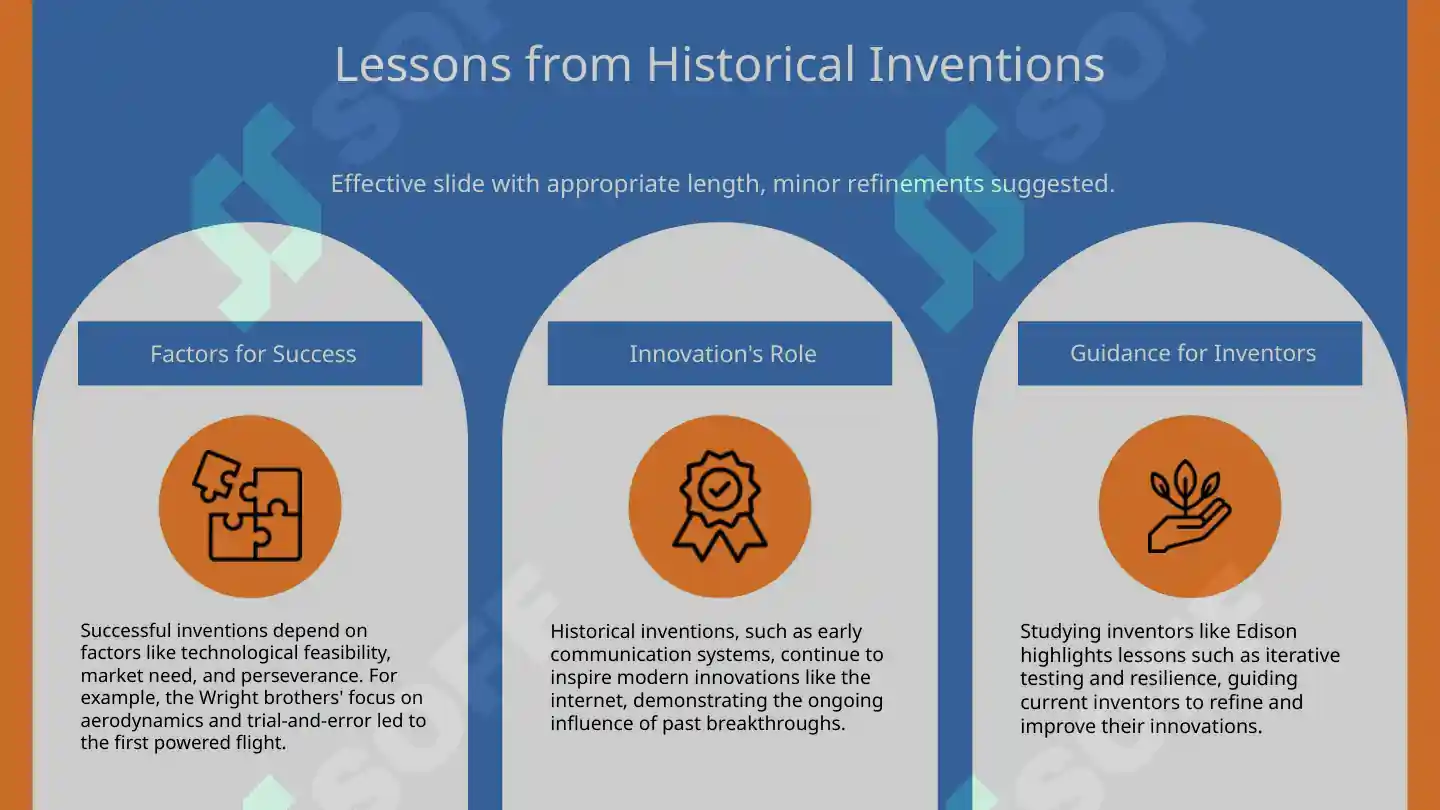 Lessons from Historical Inventions

Effective slide with appropriate length, minor refinements suggested.

Factors for Success

Successful inventions depend on factors like technological feasibility, market need, and perseverance. For example, the Wright brothers' focus on aerodynamics and trial-and-error led to the first powered flight.

Innovation's Role

Historical inventions, such as early communication systems, continue to inspire modern innovations like the internet, demonstrating the ongoing influence of past breakthroughs.

Guidance for Inventors

Studying inventors like Edison highlights lessons such as iterative testing and resilience, guiding current inventors to refine and improve their innovations.